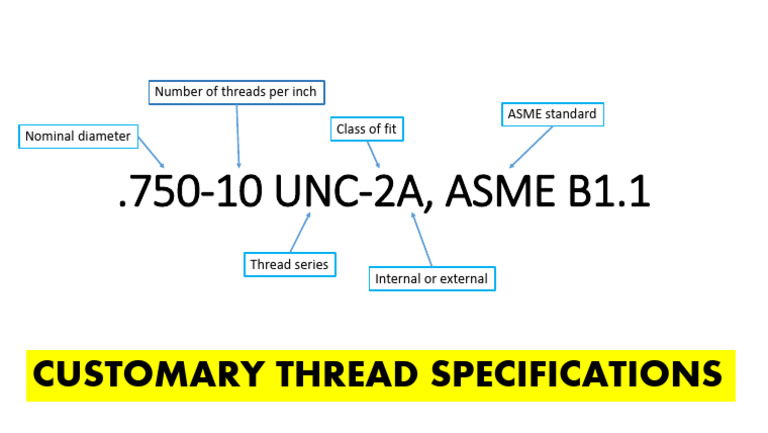 Number of threads per inch

Nominal diameter

Class of fit

ASME standard

.750-10 UNC-2A, ASME B1.1

Thread series

Internal or external

CUSTOMARY THREAD SPECIFICATIONS